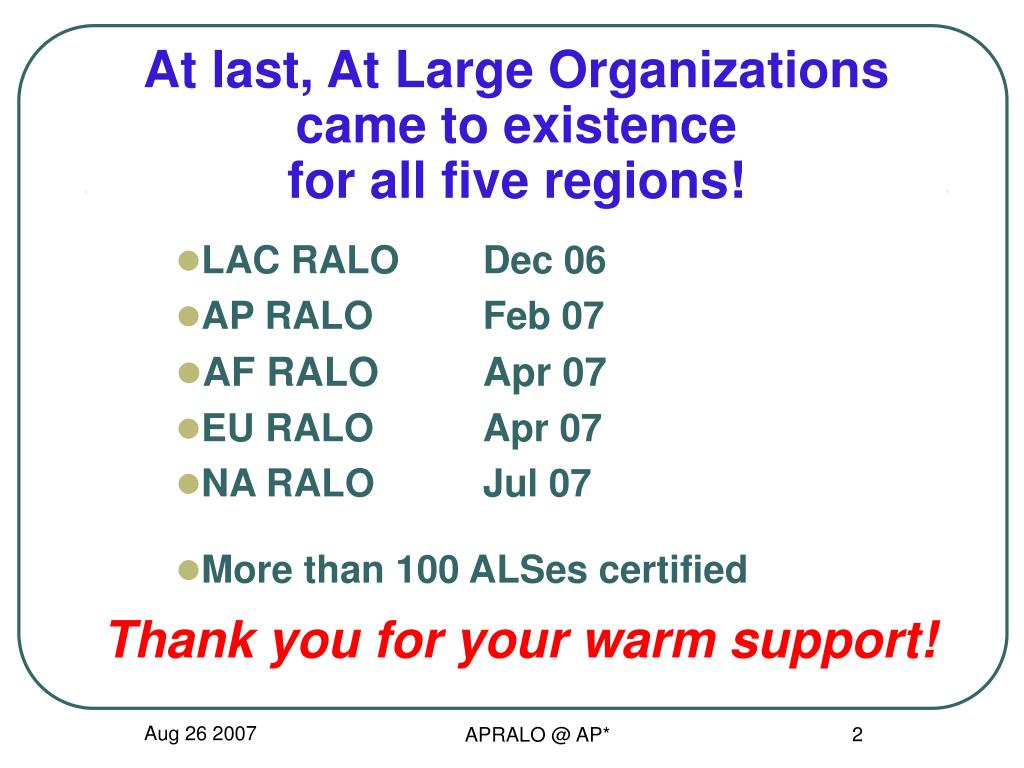 At last, At Large Organizations came to existence for all five regions!

- LAC RALO Dec 06
- AP RALO Feb 07
- AF RALO Apr 07
- EU RALO Apr 07
- NA RALO Jul 07

- More than 100 ALSes certified

Thank you for your warm support!

Aug 26 2007

APRALO @ AP*

2